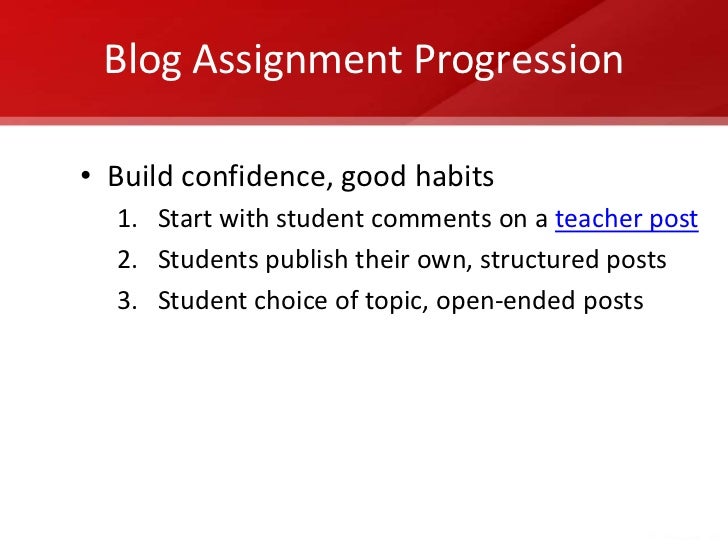 Blog Assignment Progression

• Build confidence, good habits
1. Start with student comments on a teacher post
2. Students publish their own, structured posts
3. Student choice of topic, open-ended posts